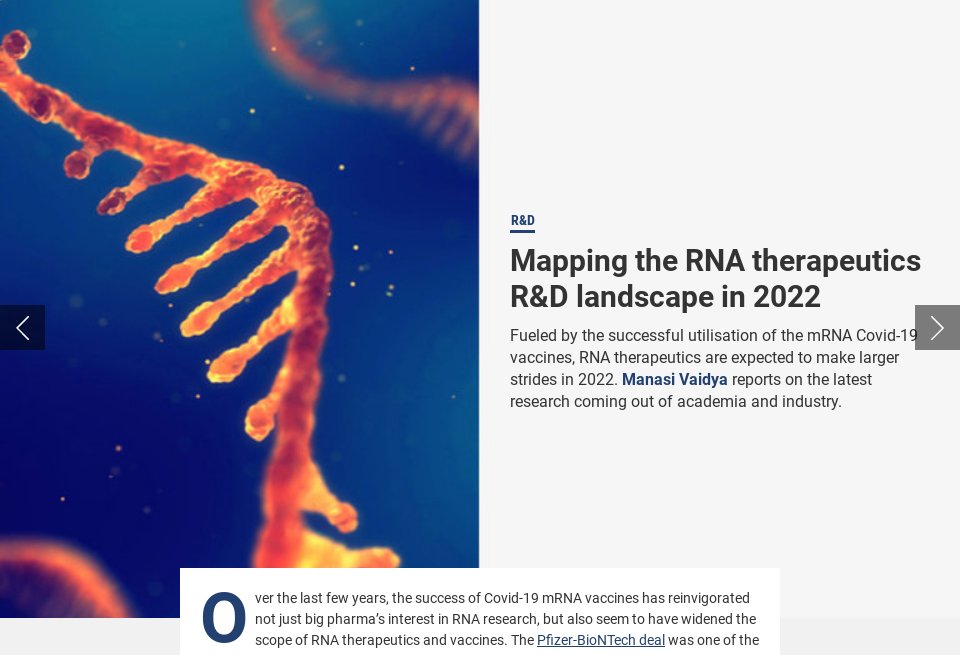 R&D

Mapping the RNA therapeutics R&D landscape in 2022

Fueled by the successful utilisation of the mRNA Covid-19 vaccines, RNA therapeutics are expected to make larger strides in 2022. Manasi Vaidya reports on the latest research coming out of academia and industry.

Over the last few years, the success of Covid-19 mRNA vaccines has reinvigorated not just big pharma's interest in RNA research, but also seem to have widened the scope of RNA therapeutics and vaccines. The Pfizer-BioNTech deal was one of the